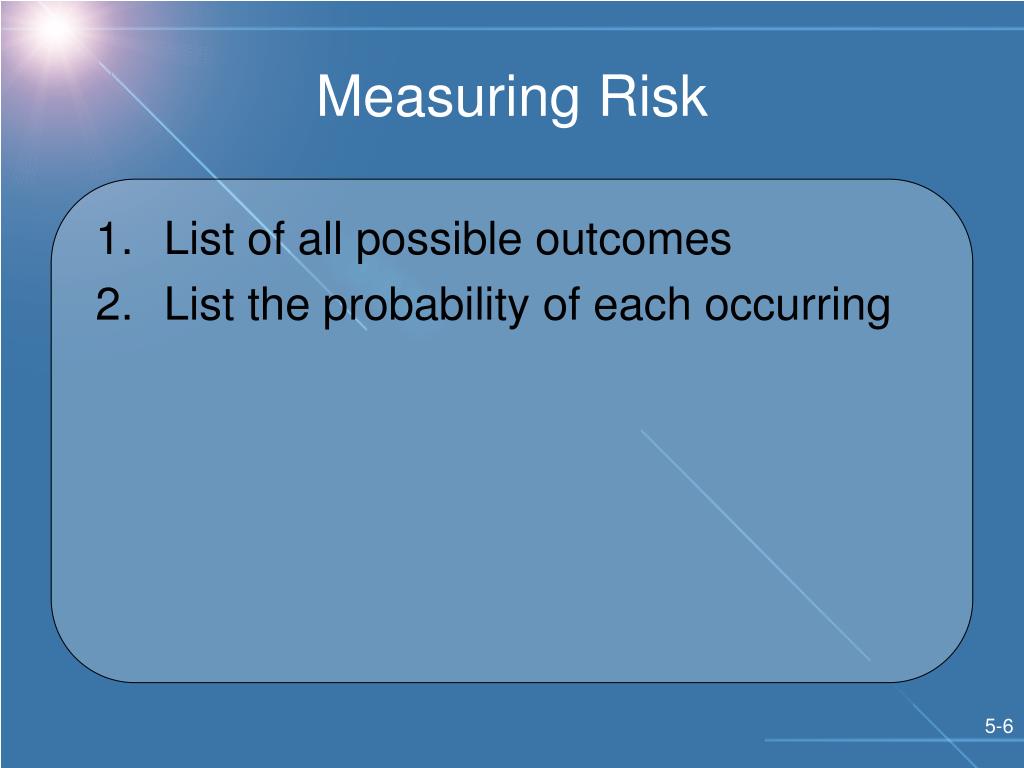 Measuring Risk

1. List of all possible outcomes
2. List the probability of each occurring

5-6